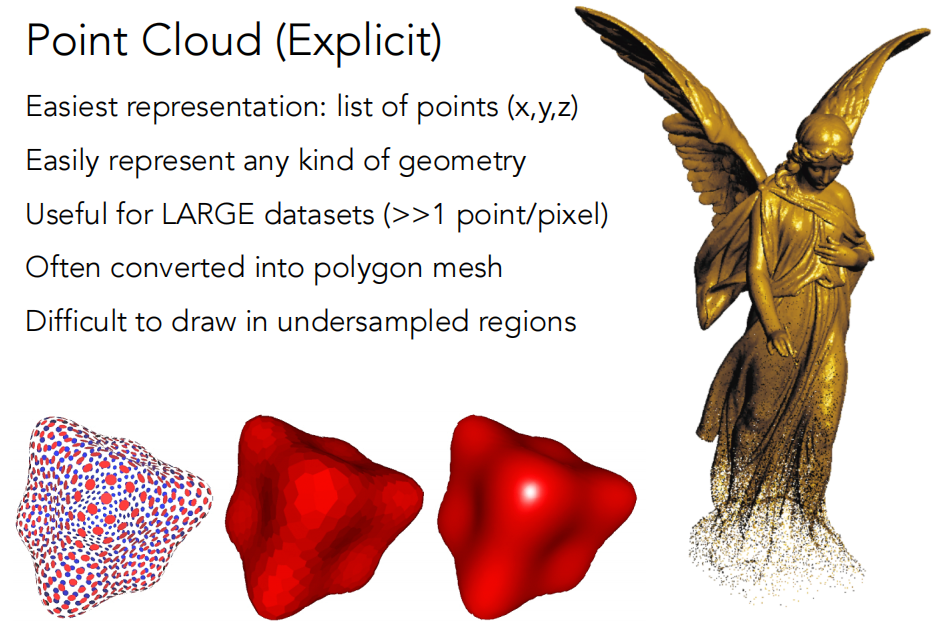 Point Cloud (Explicit)

Easiest representation: list of points (x,y,z)

Easily represent any kind of geometry

Useful for LARGE datasets (>>1 point/pixel)

Often converted into polygon mesh

Difficult to draw in undersampled regions